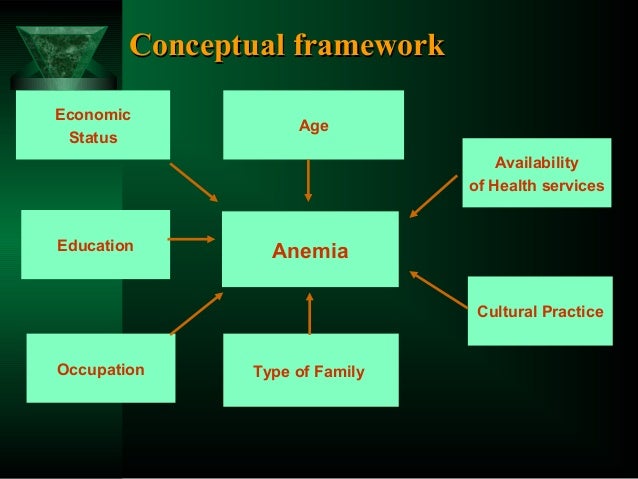 Conceptual framework

Economic Status

Age

Availability of Health services

Education

Anemia

Cultural Practice

Occupation

Type of Family